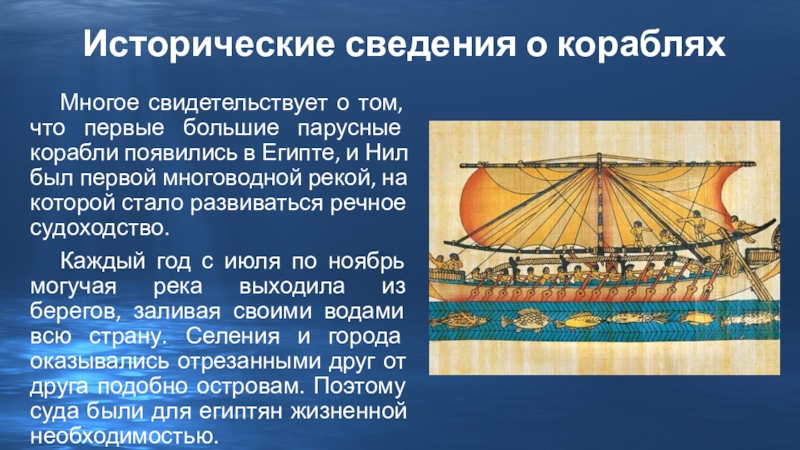 Исторические сведения о кораблях

Многое свидетельствует о том, что первые большие парусные корабли появились в Египте, и Нил был первой многоводной рекой, на которой стало развиваться речное судоходство.

Каждый год с июля по ноябрь могучая река выходила из берегов, заливая своими водами всю страну. Селения и города оказывались отрезанными друг от друга подобно островам. Поэтому суда были для египтян жизненной необходимостью.